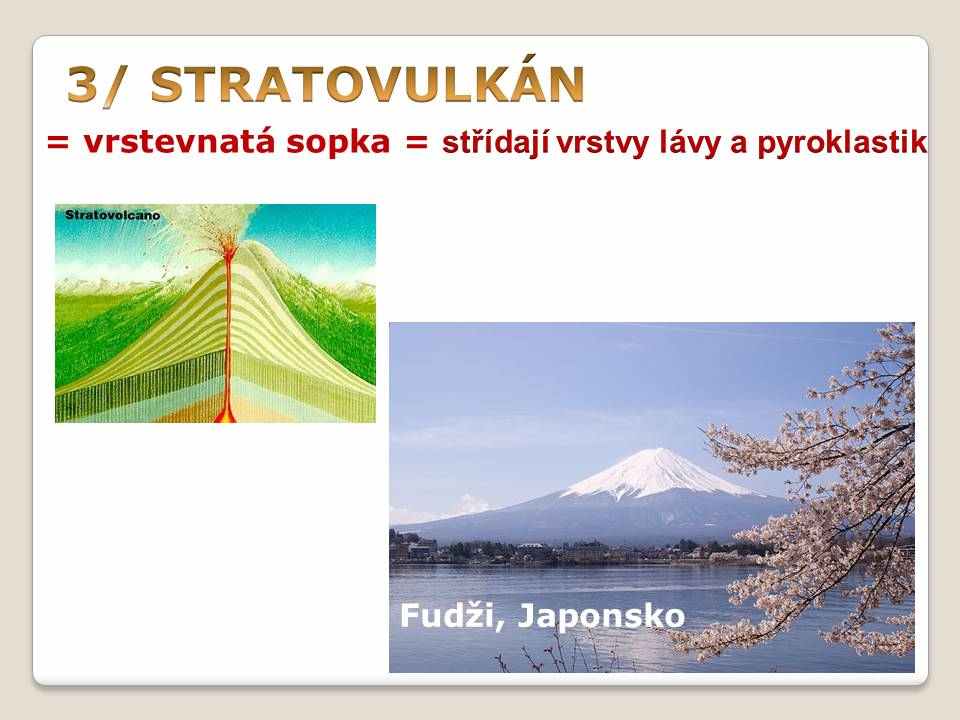 3/ STRATOVULKÁN

= vrstevnatá sopka = střídají vrstvy lávy a pyroklastik

Stratovolcano

Fudži, Japonsko